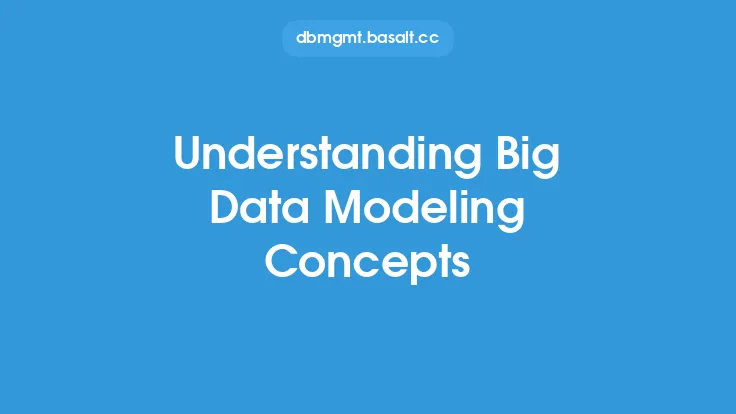 dbmgmt.basalt.cc

Understanding Big Data Modeling Concepts